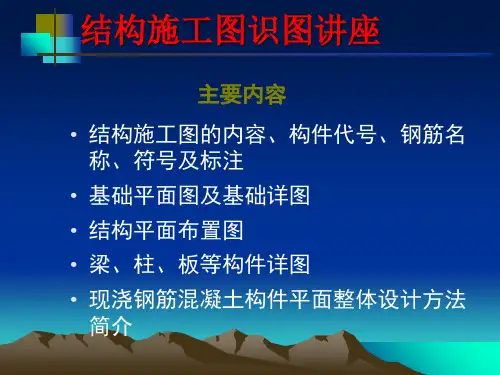 结构施工图识图讲座

主要内容

• 结构施工图的内容、构件代号、钢筋名称、符号及标注
• 基础平面图及基础详图
• 结构平面布置图
• 梁、柱、板等构件详图
• 现浇钢筋混凝土构件平面整体设计方法简介